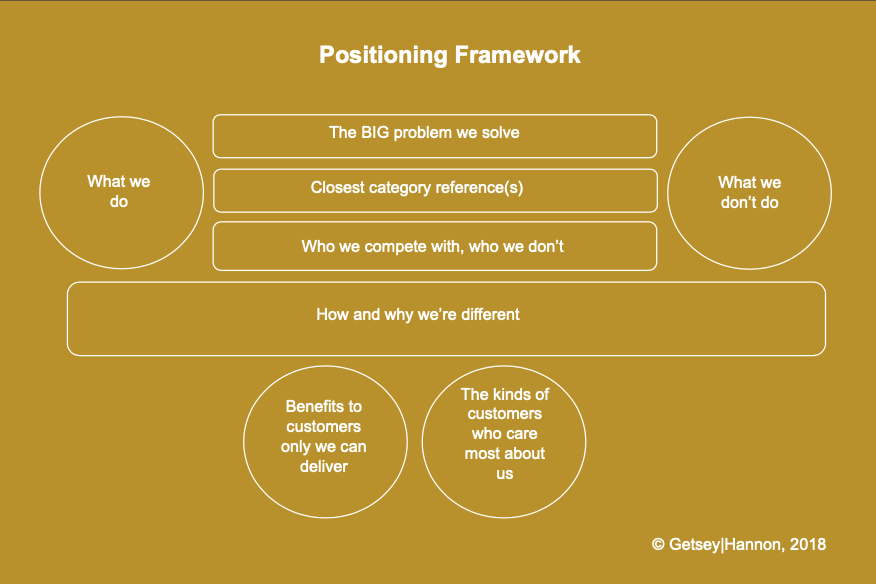 Positioning Framework

What we do

The BIG problem we solve

Closest category reference(s)

Who we compete with, who we don't

What we don't do

How and why we're different

Benefits to customers only we can deliver

The kinds of customers who care most about us

© Getsey|Hannon, 2018